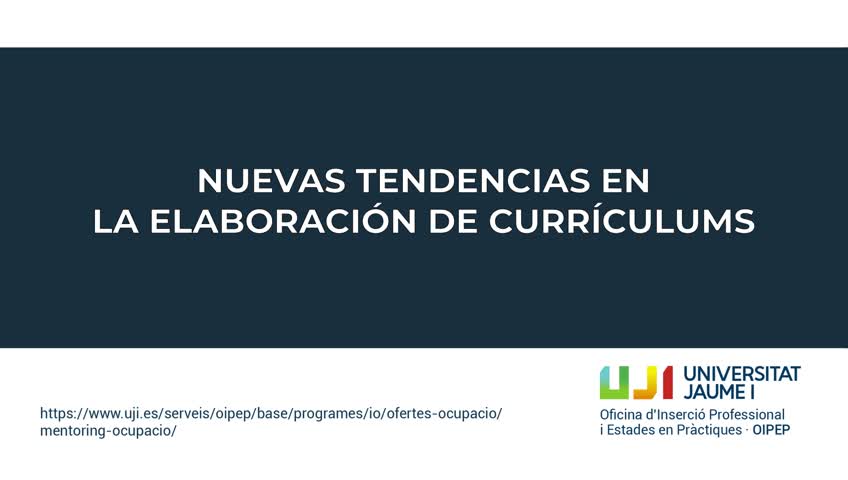 NUEVAS TENDENCIAS EN
LA ELABORACIÓN DE CURRÍCULUMS

https://www.uji.es/serveis/oipep/base/programes/io/ofertes-ocupacio/mentoring-ocupacio/

UJI UNIVERSITAT JAUME I
Oficina d'Inserció Professional i Estades en Pràctiques · OIPEP